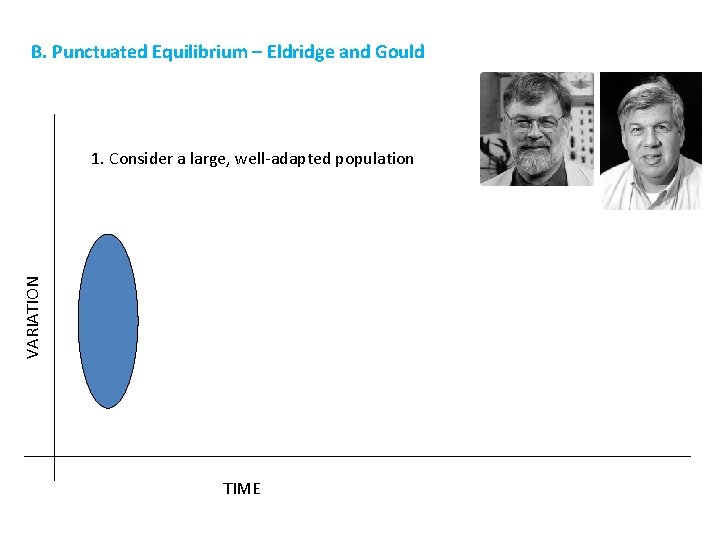 B. Punctuated Equilibrium – Eldridge and Gould

1. Consider a large, well-adapted population

VARIATION

TIME